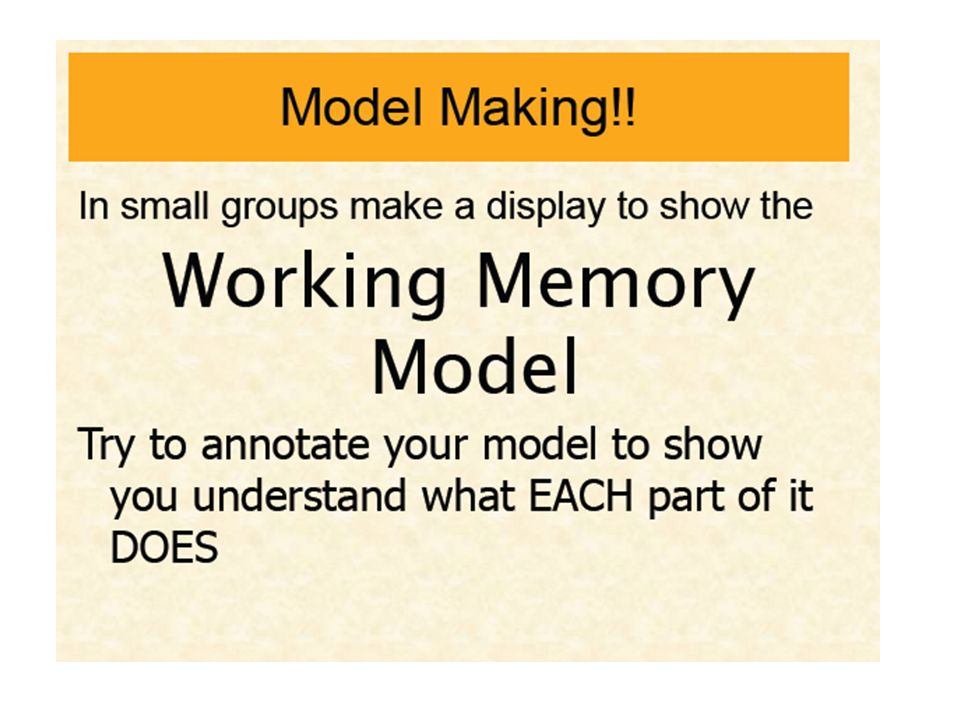 Model Making!!

In small groups make a display to show the

Working Memory Model

Try to annotate your model to show you understand what EACH part of it DOES